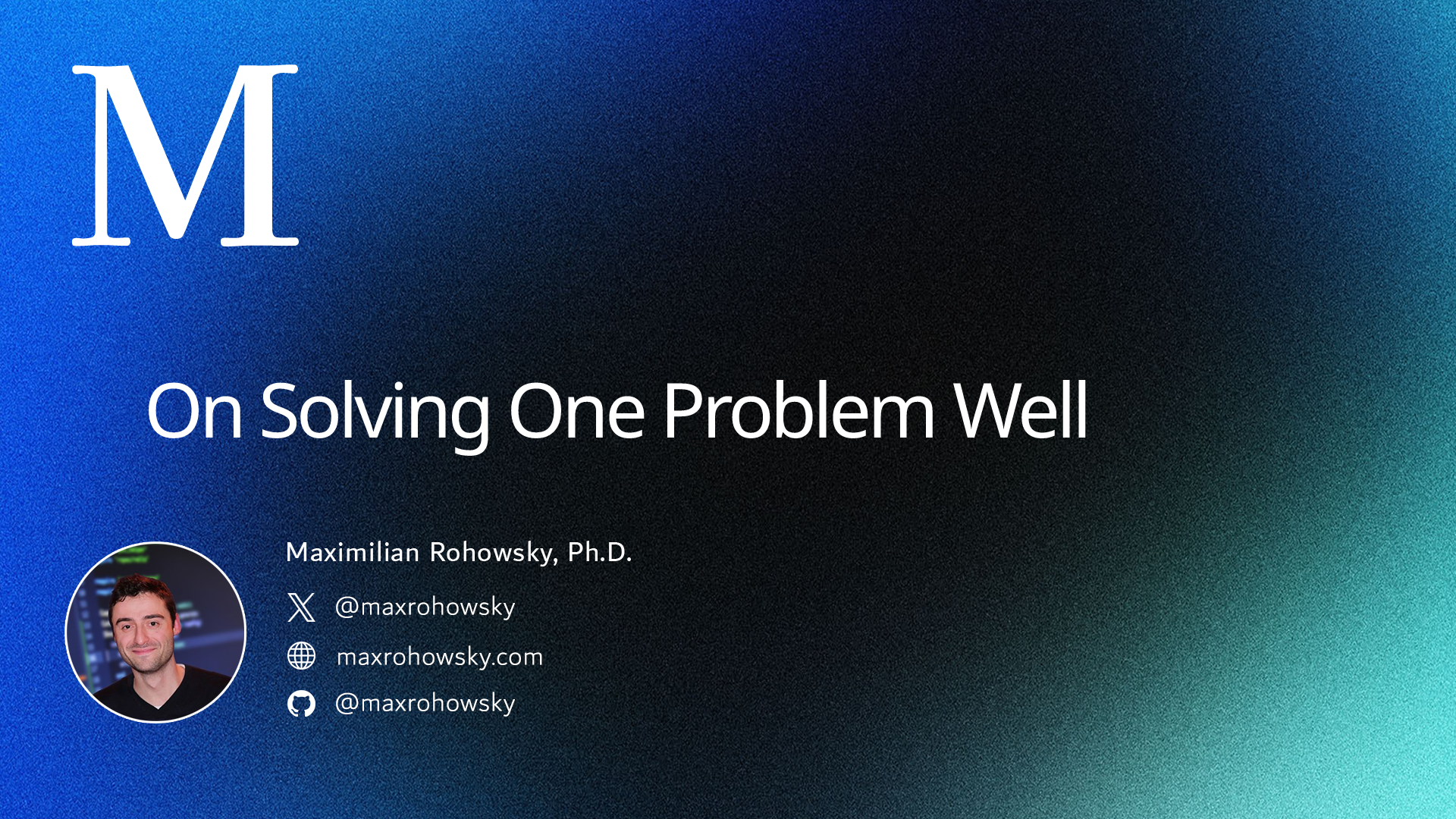 M

On Solving One Problem Well

Maximilian Rohowsky, Ph.D.

@maxrohowsky

maxrohowsky.com

@maxrohowsky